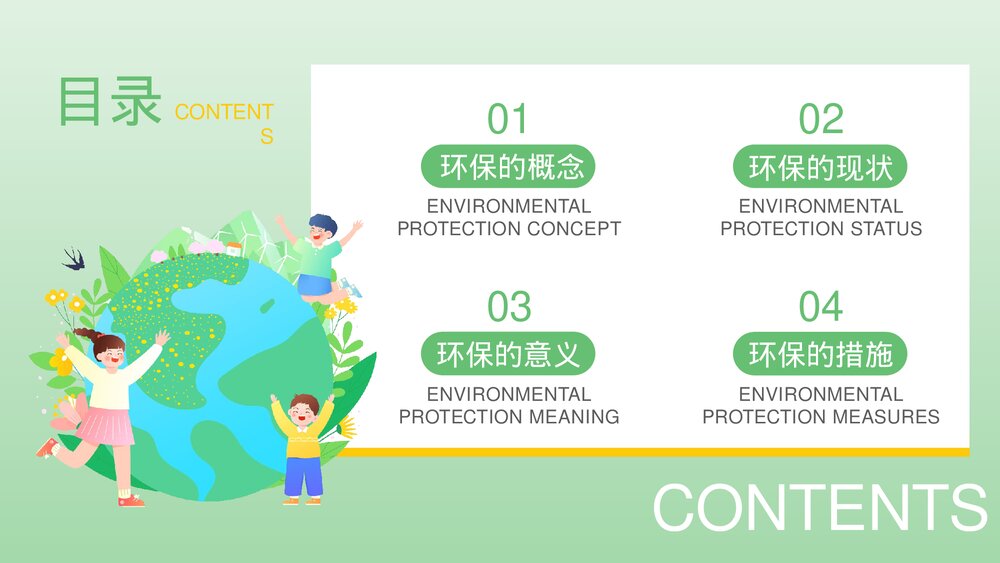 目录 CONTENTS

01
环保的概念
ENVIRONMENTAL PROTECTION CONCEPT

02
环保的现状
ENVIRONMENTAL PROTECTION STATUS

03
环保的意义
ENVIRONMENTAL PROTECTION MEANING

04
环保的措施
ENVIRONMENTAL PROTECTION MEASURES

CONTENTS